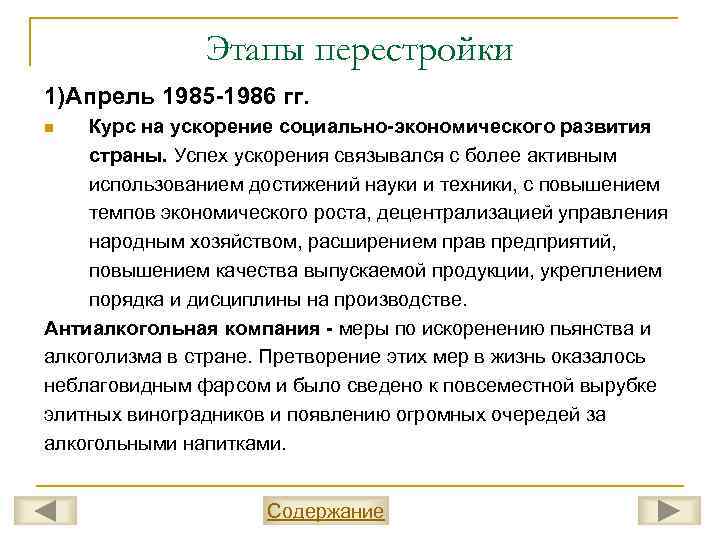 Этапы перестройки

1)Апрель 1985-1986 гг.

Курс на ускорение социально-экономического развития страны. Успех ускорения связывался с более активным использованием достижений науки и техники, с повышением темпов экономического роста, децентрализацией управления народным хозяйством, расширением прав предприятий, повышением качества выпускаемой продукции, укреплением порядка и дисциплины на производстве.

Антиалкогольная компания - меры по искоренению пьянства и алкоголизма в стране. Претворение этих мер в жизнь оказалось неблаговидным фарсом и было сведено к повсеместной вырубке элитных виноградников и появлению огромных очередей за алкогольными напитками.

Содержание